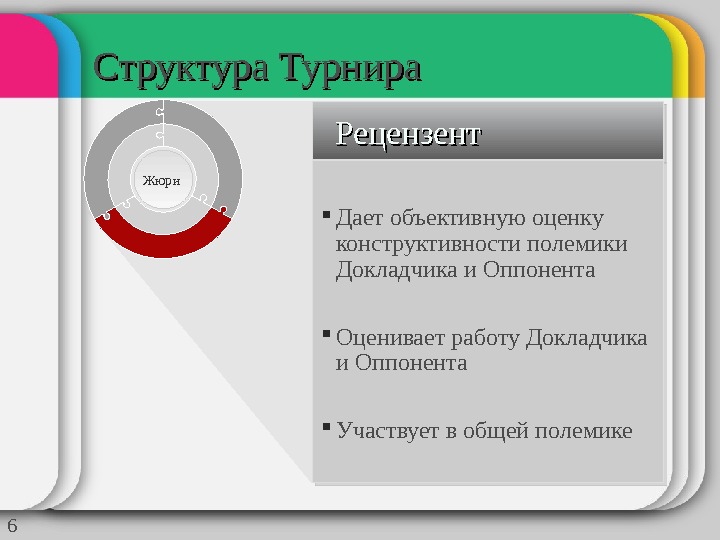 Структура Турнира

Жюри

Рецензент

▪ Дает объективную оценку конструктивности полемики Докладчика и Оппонента

▪ Оценивает работу Докладчика и Оппонента

▪ Участвует в общей полемике

6